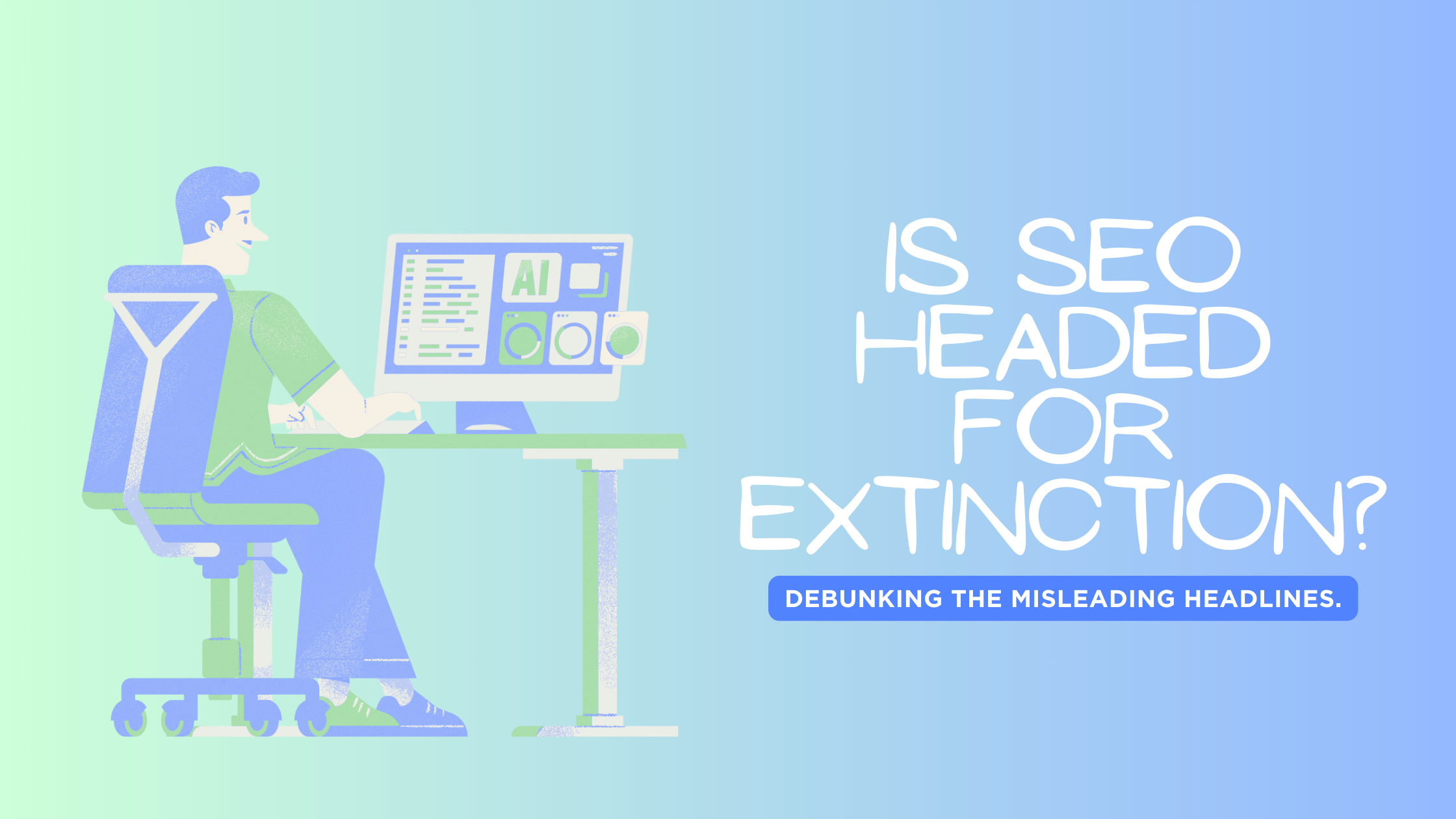 AI

IS SEO HEADED FOR EXTINCTION?

DEBUNKING THE MISLEADING HEADLINES.